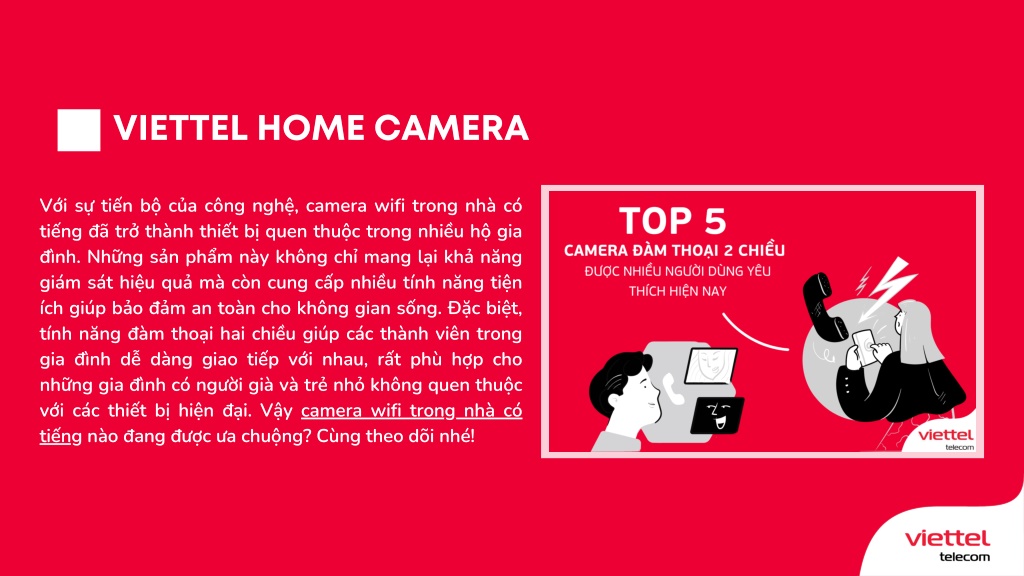 VIETTEL HOME CAMERA

Với sự tiến bộ của công nghệ, camera wifi trong nhà có tiếng đã trở thành thiết bị quen thuộc trong nhiều hộ gia đình. Những sản phẩm này không chỉ mang lại khả năng giám sát hiệu quả mà còn cung cấp nhiều tính năng tiện ích giúp bảo đảm an toàn cho không gian sống. Đặc biệt, tính năng đàm thoại hai chiều giúp các thành viên trong gia đình dễ dàng giao tiếp với nhau, rất phù hợp cho những gia đình có người già và trẻ nhỏ không quen thuộc với các thiết bị hiện đại. Vậy camera wifi trong nhà có tiếng nào đang được ưa chuộng? Cùng theo dõi nhé!

TOP 5
CAMERA ĐÀM THOẠI 2 CHIỀU
ĐƯỢC NHIỀU NGƯỜI DÙNG YÊU THÍCH HIỆN NAY

viettel
telecom

viettel
telecom